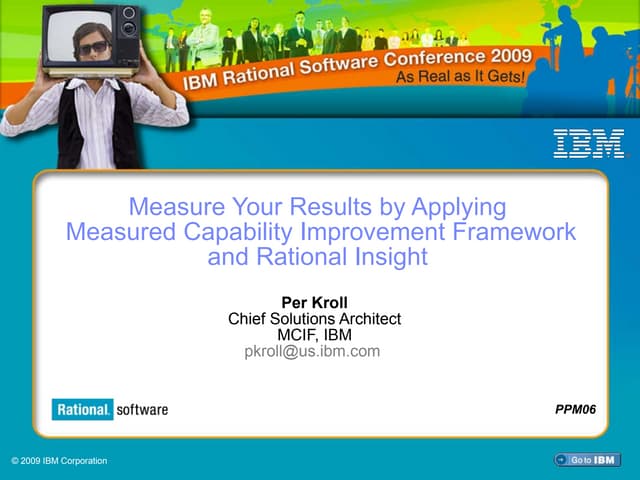 IBM Rational Software Conference 2009
As Real as It Gets!

IBM

Measure Your Results by Applying Measured Capability Improvement Framework and Rational Insight

Per Kroll
Chief Solutions Architect
MCIF, IBM
pkroll@us.ibm.com

Rational. software

PPM06

© 2009 IBM Corporation

Go to IBM